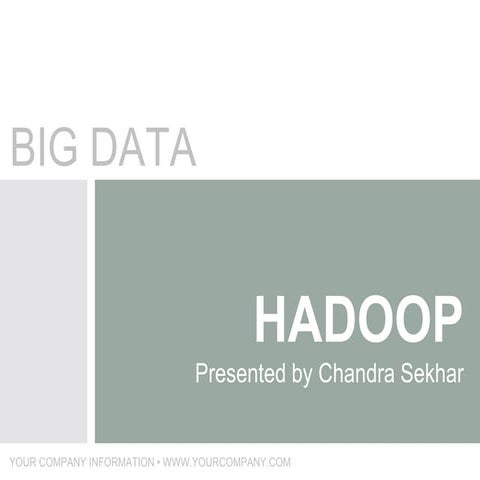 BIG DATA

HADOOP

Presented by Chandra Sekhar

YOUR COMPANY INFORMATION • WWW.YOURCOMPANY.COM